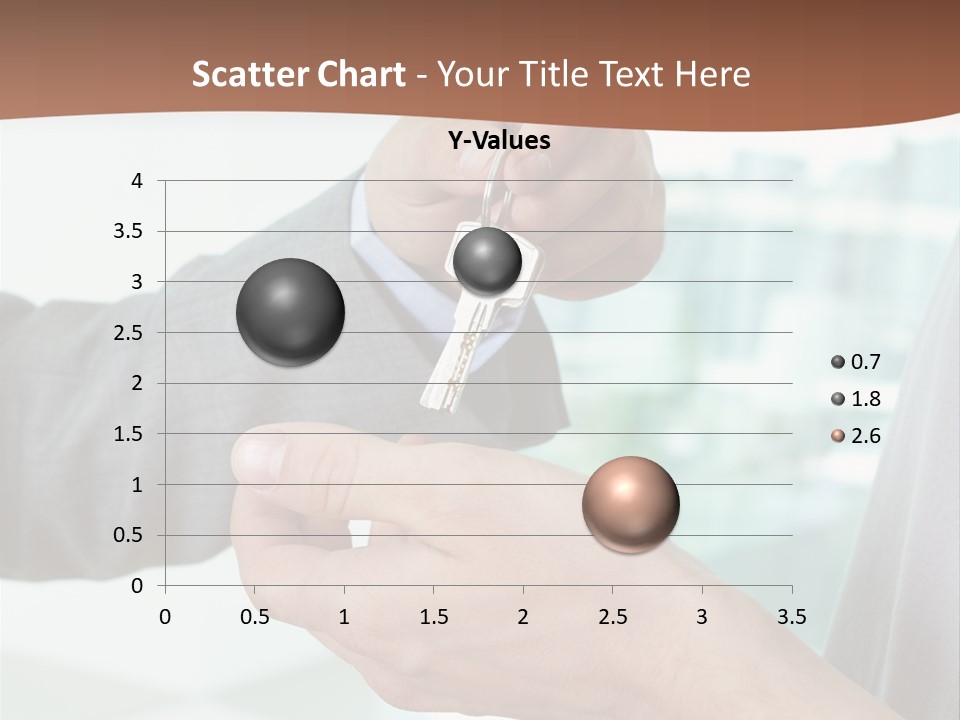 Scatter Chart - Your Title Text Here

Y-Values

4
3.5
3
2.5
2
1.5
1
0.5
0

0 0.5 1 1.5 2 2.5 3 3.5

0.7
1.8
2.6